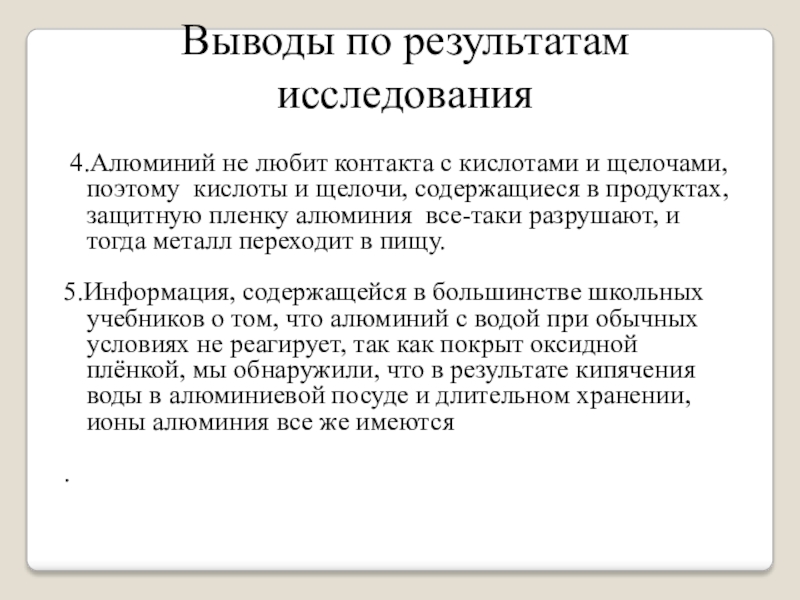 Выводы по результатам исследования

4.Алюминий не любит контакта с кислотами и щелочами, поэтому кислоты и щелочи, содержащиеся в продуктах, защитную пленку алюминия все-таки разрушают, и тогда металл переходит в пищу.

5.Информация, содержащейся в большинстве школьных учебников о том, что алюминий с водой при обычных условиях не реагирует, так как покрыт оксидной плёнкой, мы обнаружили, что в результате кипячения воды в алюминиевой посуде и длительном хранении, ионы алюминия все же имеются

.